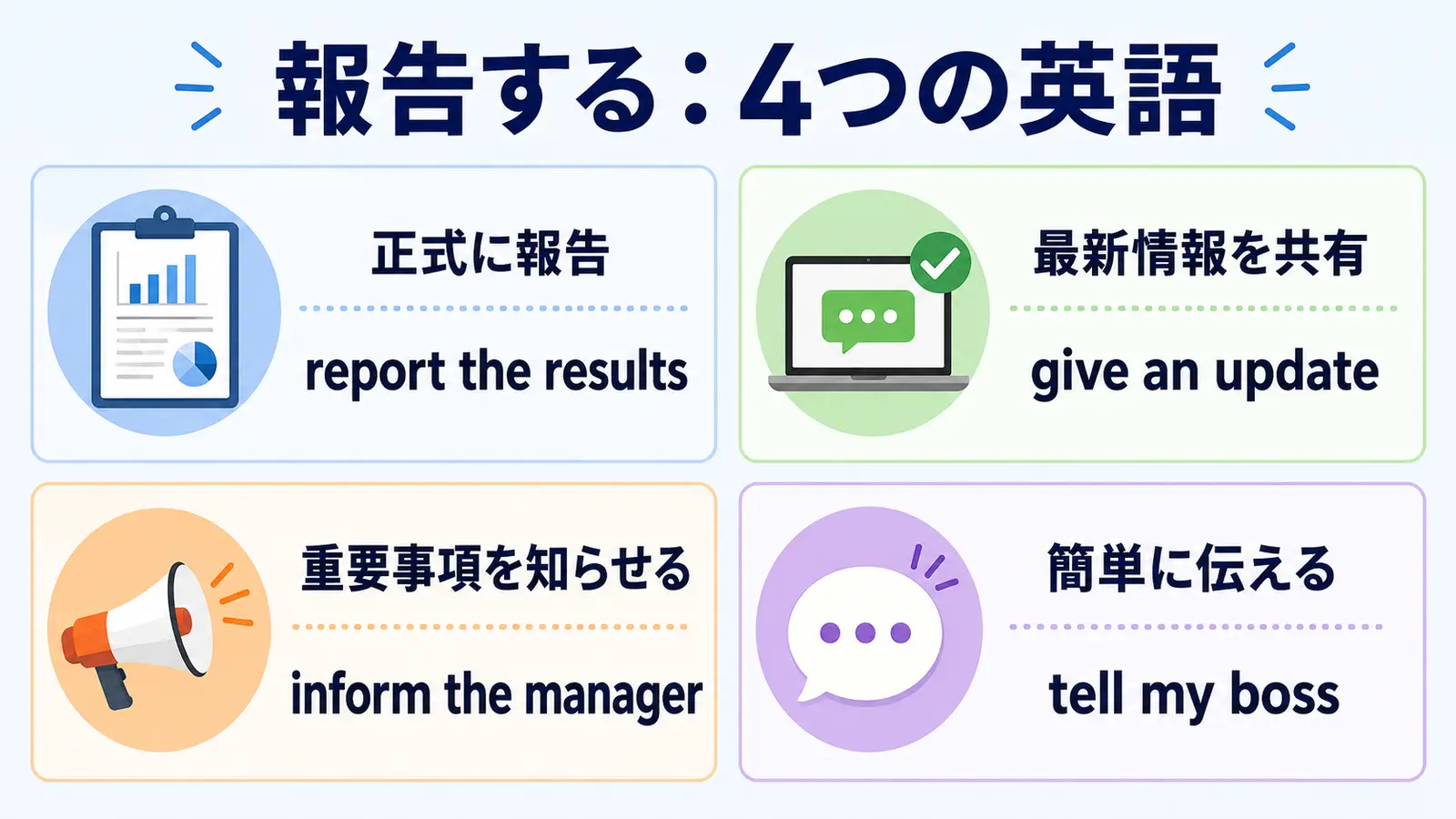 報告する：4つの英語

正式に報告

report the results

最新情報を共有

give an update

重要事項を知らせる

inform the manager

簡単に伝える

tell my boss